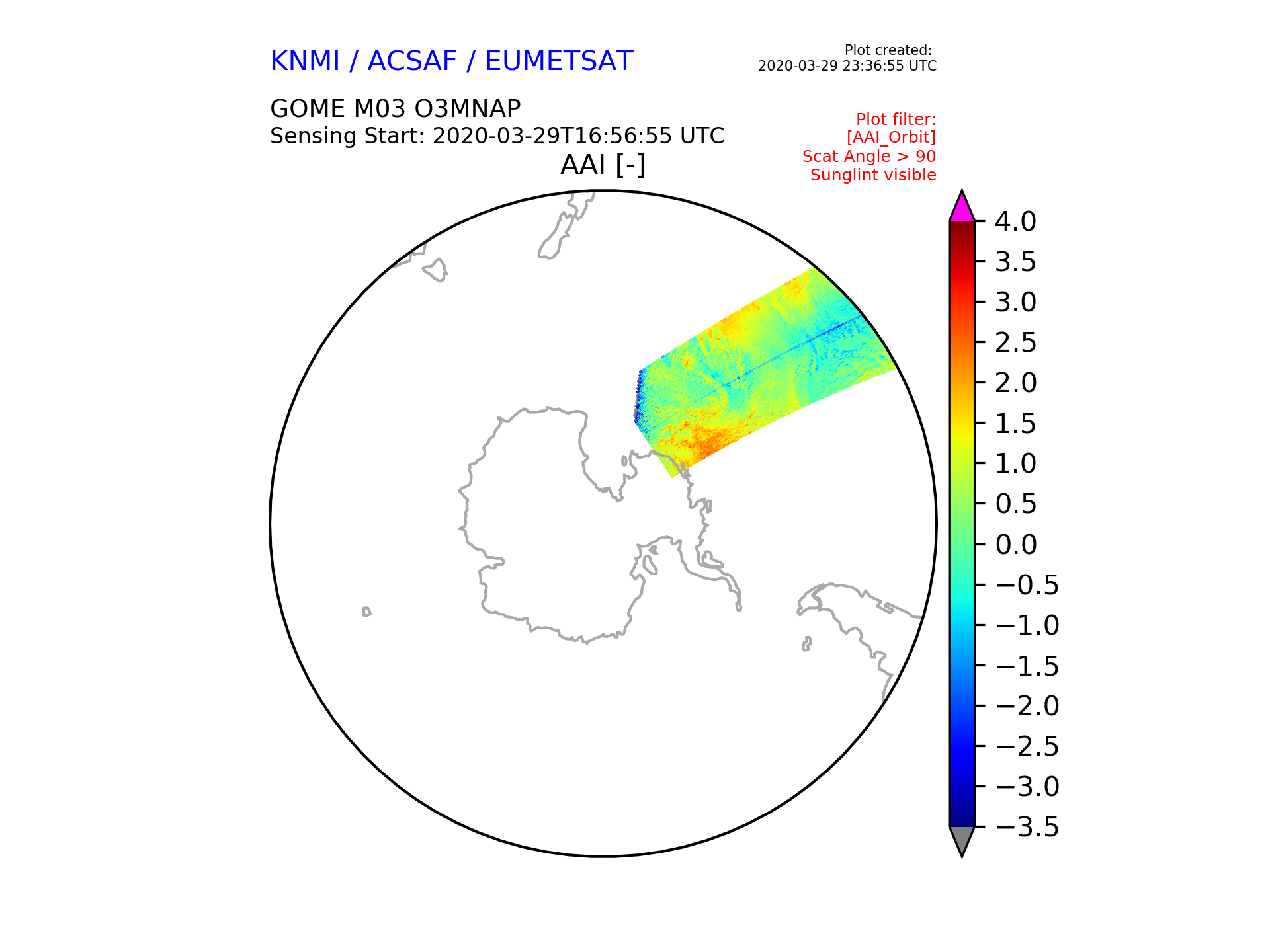 KNMI / ACSAF / EUMETSAT

Plot created:
2020-03-29 23:36:55 UTC

GOME M03 O3MNAP
Sensing Start: 2020-03-29T16:56:55 UTC

Plot filter:
[AAI_Orbit]
Scat Angle > 90
Sunglint visible

AAI [-]

4.0
3.5
3.0
2.5
2.0
1.5
1.0
0.5
0.0
−0.5
−1.0
−1.5
−2.0
−2.5
−3.0
−3.5